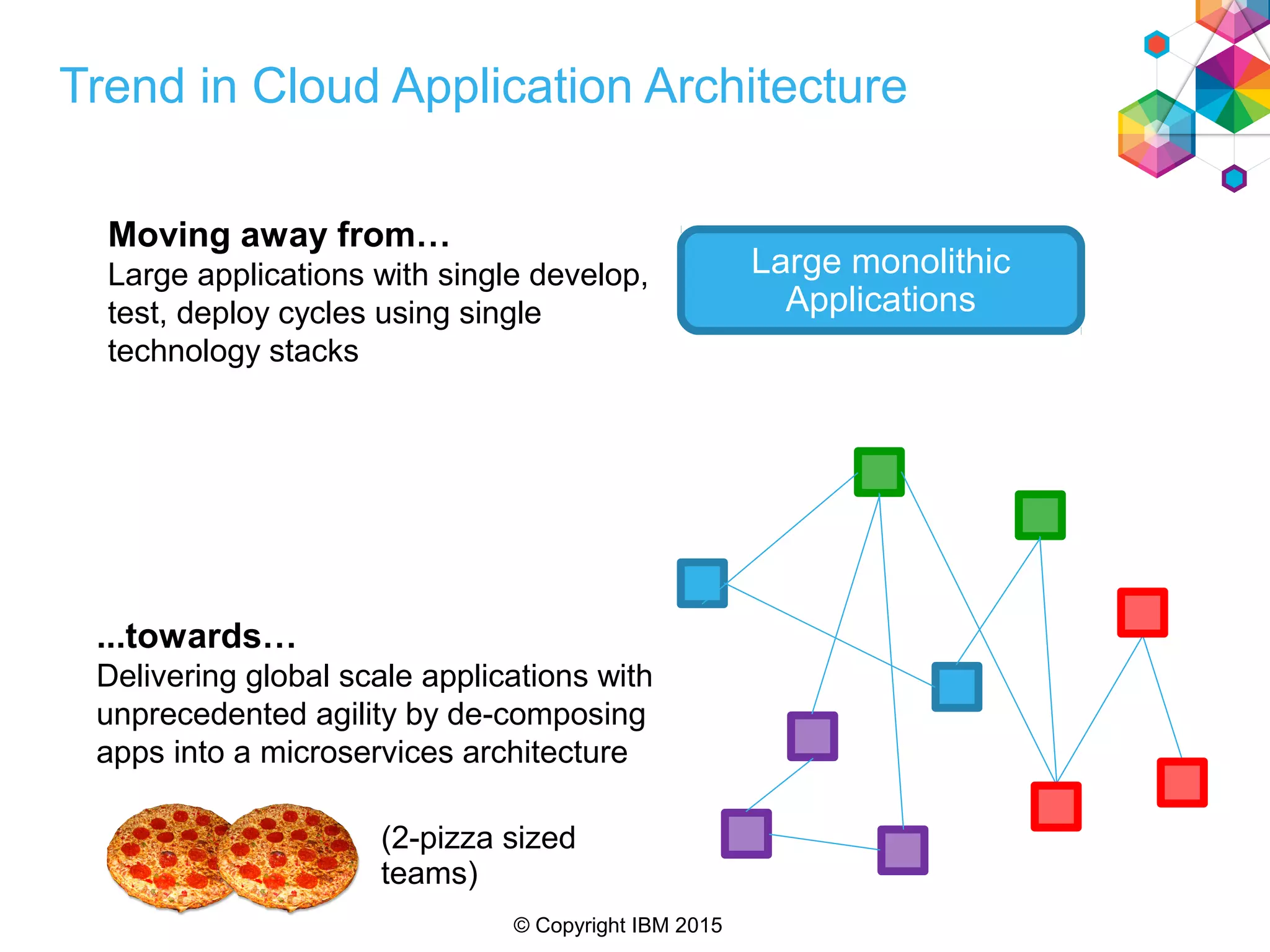 Trend in Cloud Application Architecture

Moving away from…
Large applications with single develop, test, deploy cycles using single technology stacks

Large monolithic Applications

...towards…
Delivering global scale applications with unprecedented agility by de-composing apps into a microservices architecture

(2-pizza sized teams)

© Copyright IBM 2015